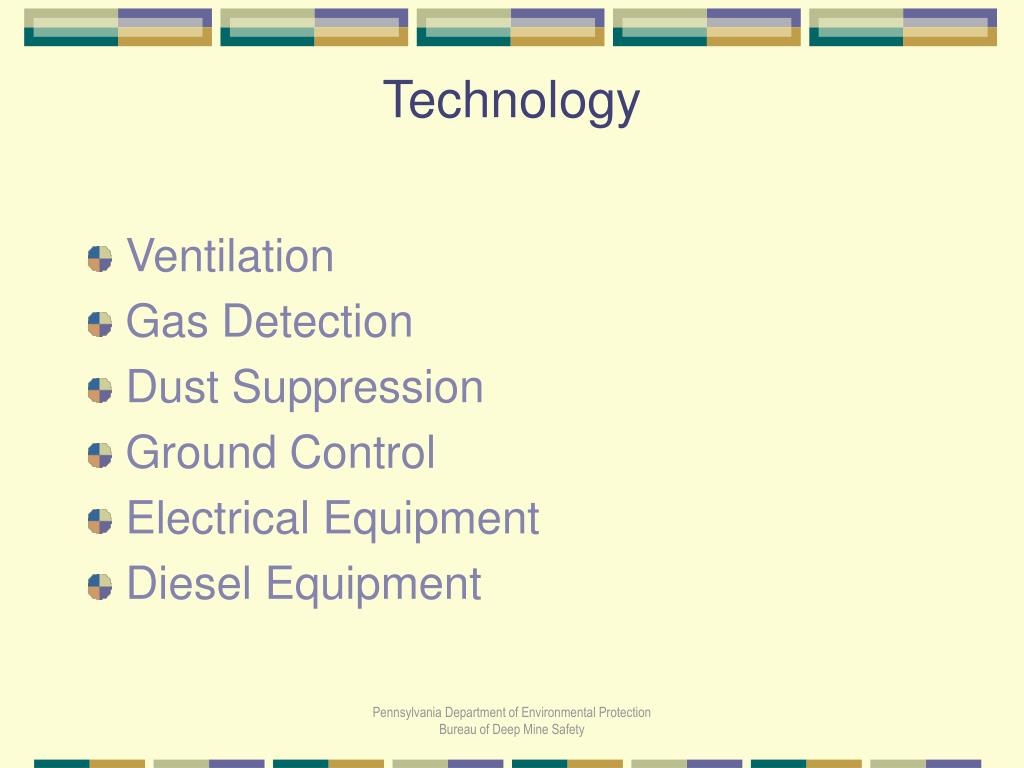 Technology

Ventilation
Gas Detection
Dust Suppression
Ground Control
Electrical Equipment
Diesel Equipment

Pennsylvania Department of Environmental Protection
Bureau of Deep Mine Safety